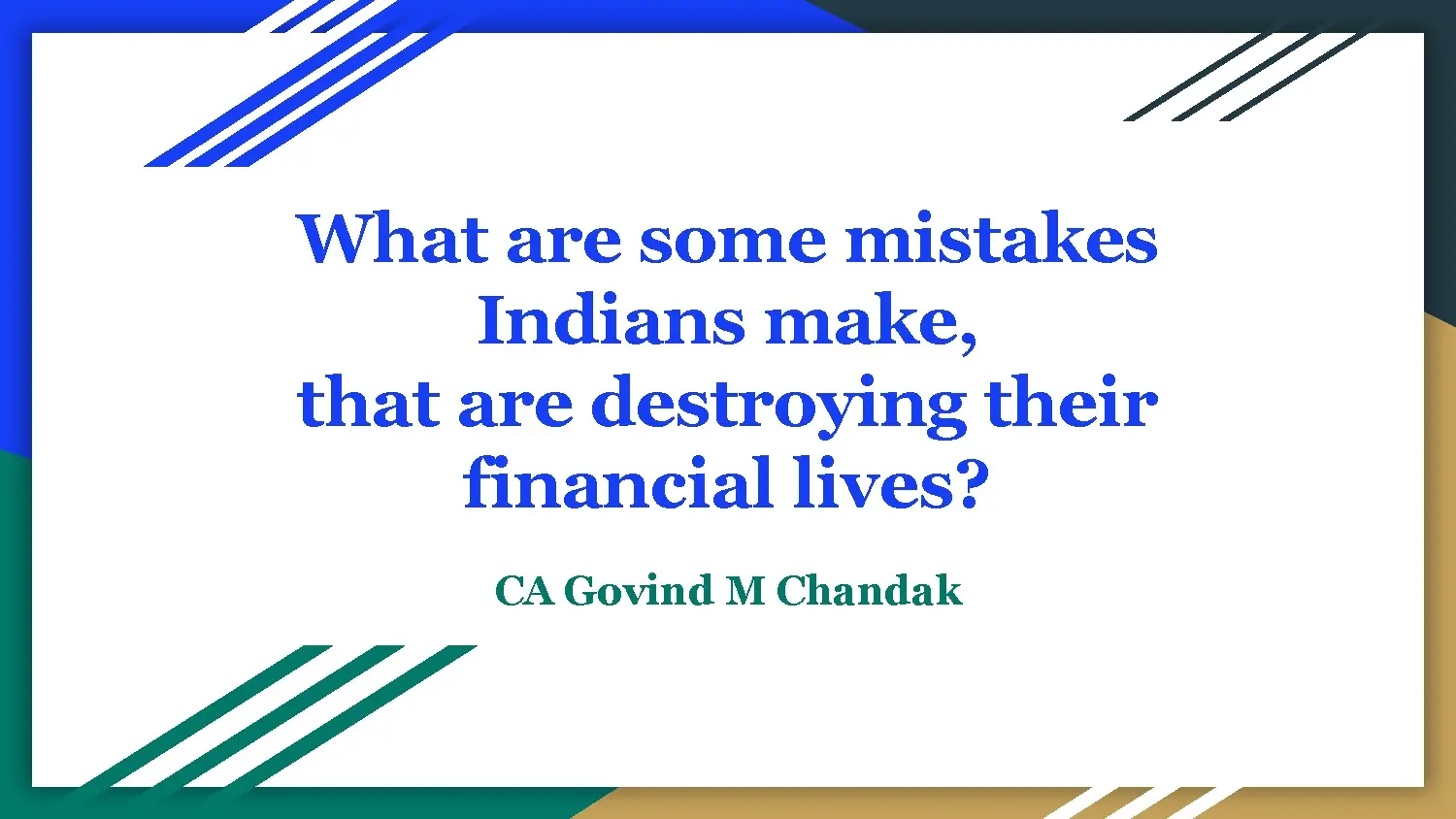 What are some mistakes Indians make, that are destroying their financial lives?

CA Govind M Chandak